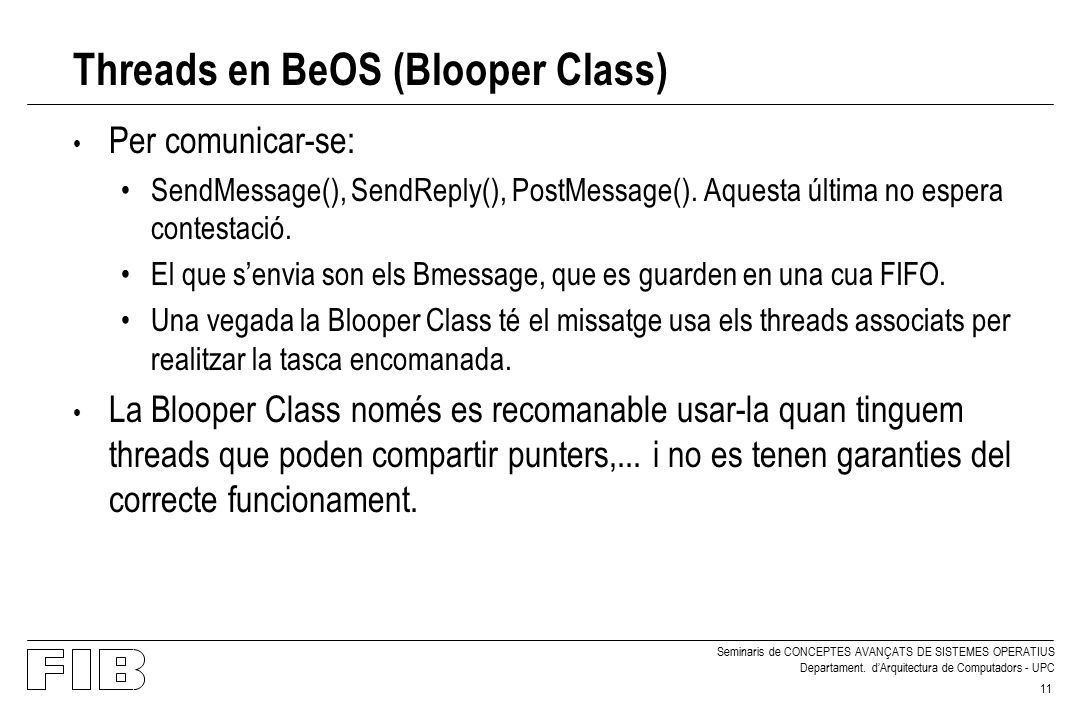 Threads en BeOS (Blooper Class)

• Per comunicar-se:

• SendMessage(), SendReply(), PostMessage(). Aquesta última no espera contestació.

• El que s'envia son els Bmessage, que es guarden en una cua FIFO.

• Una vegada la Blooper Class té el missatge usa els threads associats per realitzar la tasca encomanada.

• La Blooper Class només es recomanable usar-la quan tinguem threads que poden compartir punters,... i no es tenen garanties del correcte funcionament.

FIB

Seminaris de CONCEPTES AVANÇATS DE SISTEMES OPERATIUS
Departament. d'Arquitectura de Computadors - UPC

11